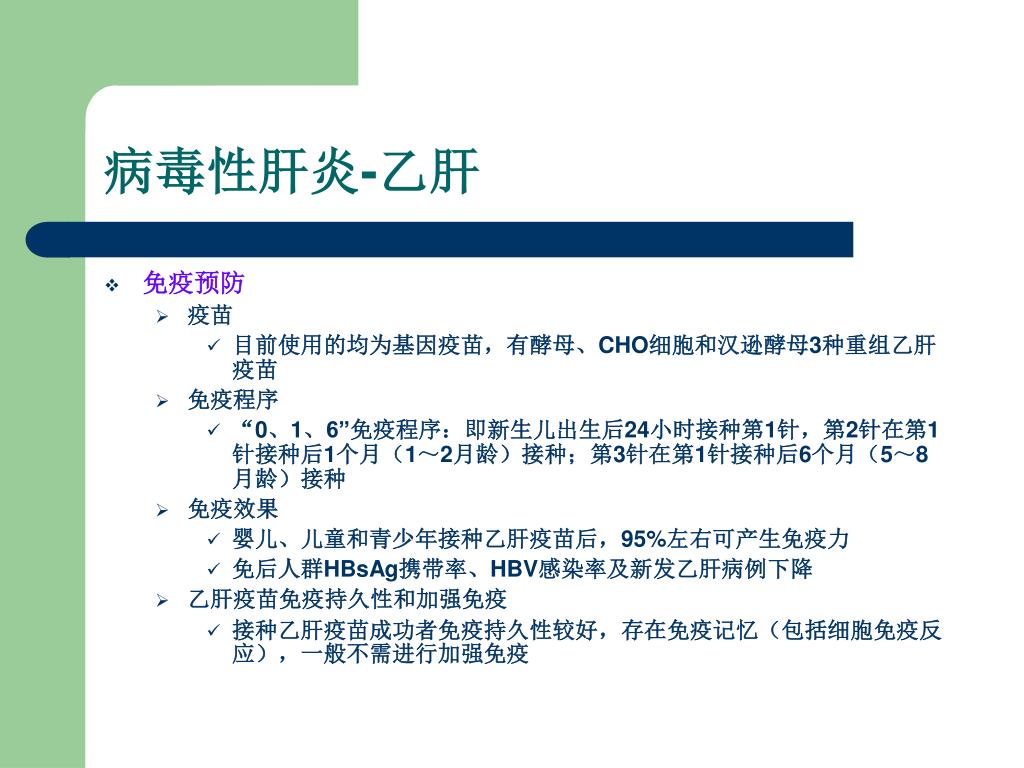 病毒性肝炎-乙肝

❖ 免疫预防

➢ 疫苗

✓ 目前使用的均为基因疫苗，有酵母、CHO细胞和汉逊酵母3种重组乙肝疫苗

➢ 免疫程序

✓ “0、1、6”免疫程序：即新生儿出生后24小时接种第1针，第2针在第1针接种后1个月（1～2月龄）接种；第3针在第1针接种后6个月（5～8月龄）接种

➢ 免疫效果

✓ 婴儿、儿童和青少年接种乙肝疫苗后，95%左右可产生免疫力

✓ 免后人群HBsAg携带率、HBV感染率及新发乙肝病例下降

➢ 乙肝疫苗免疫持久性和加强免疫

✓ 接种乙肝疫苗成功者免疫持久性较好，存在免疫记忆（包括细胞免疫反应），一般不需进行加强免疫